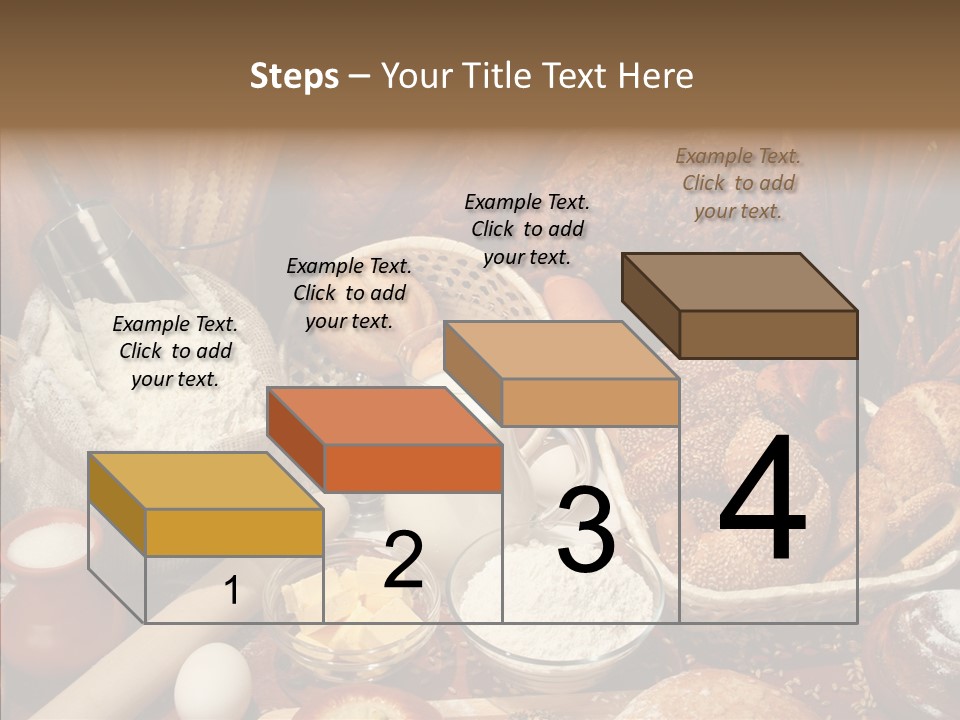 Steps – Your Title Text Here

Example Text. Click to add your text.

Example Text. Click to add your text.

Example Text. Click to add your text.

Example Text. Click to add your text.

1

2

3

4